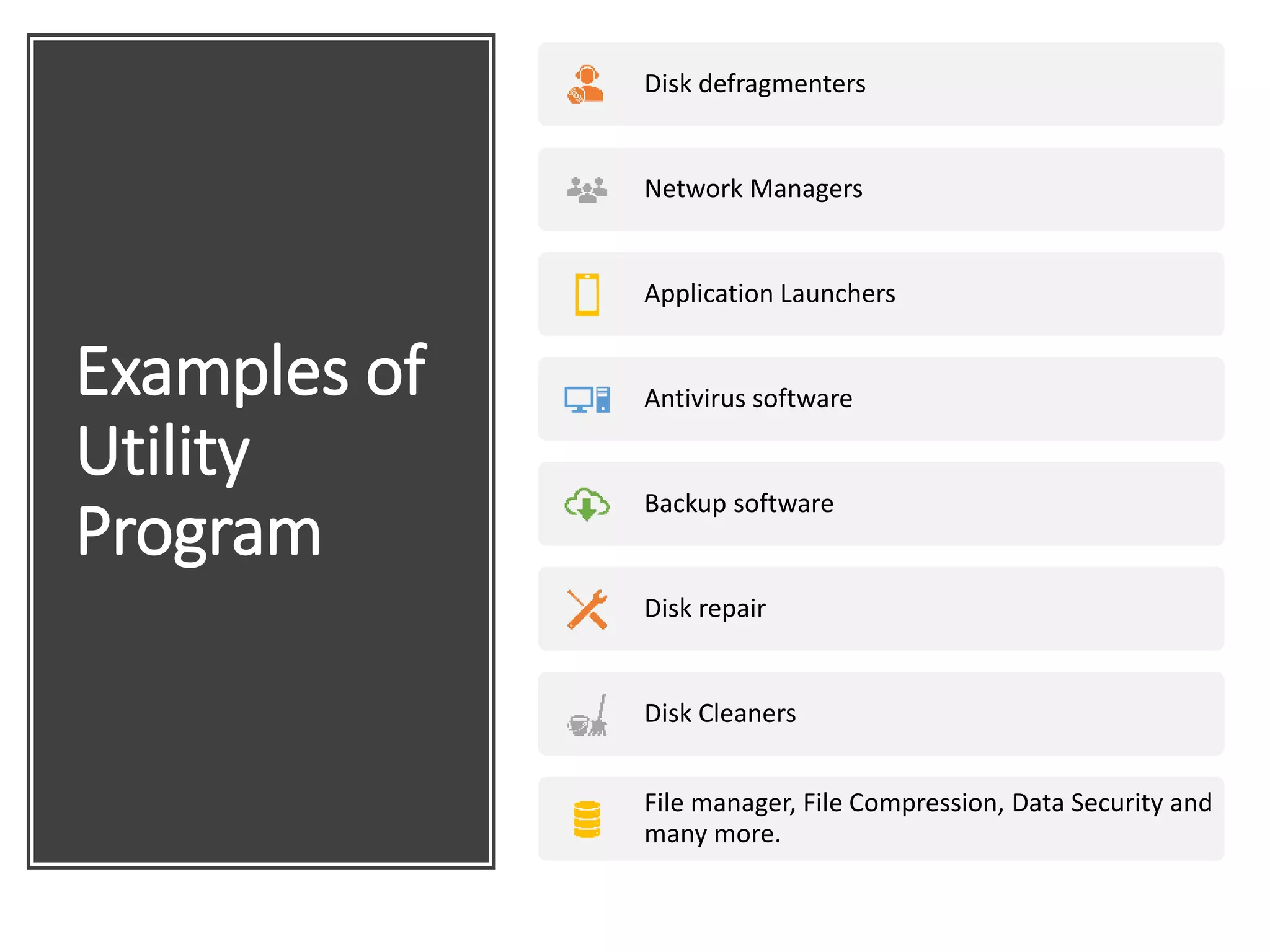 Examples of Utility Program

Disk defragmenters

Network Managers

Application Launchers

Antivirus software

Backup software

Disk repair

Disk Cleaners

File manager, File Compression, Data Security and many more.